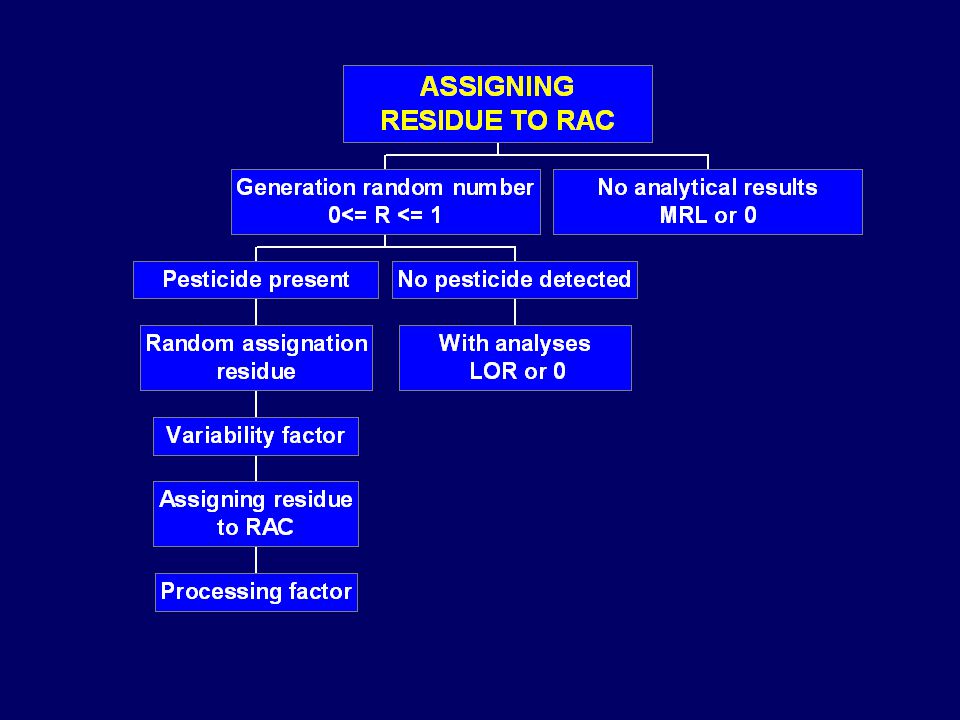 ASSIGNING RESIDUE TO RAC

Generation random number
0<= R <= 1

No analytical results
MRL or 0

Pesticide present

No pesticide detected

Random assignation residue

With analyses
LOR or 0

Variability factor

Assigning residue to RAC

Processing factor